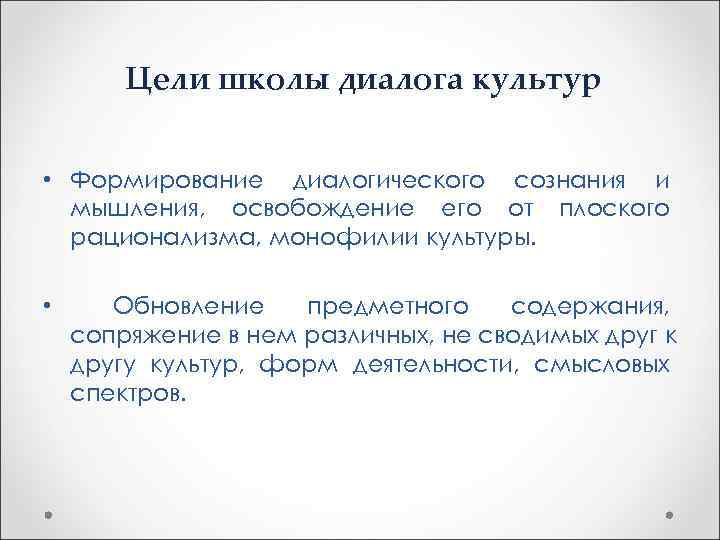 Цели школы диалога культур

• Формирование диалогического сознания и мышления, освобождение его от плоского рационализма, монофилии культуры.

• Обновление предметного содержания, сопряжение в нем различных, не сводимых друг к другу культур, форм деятельности, смысловых спектров.